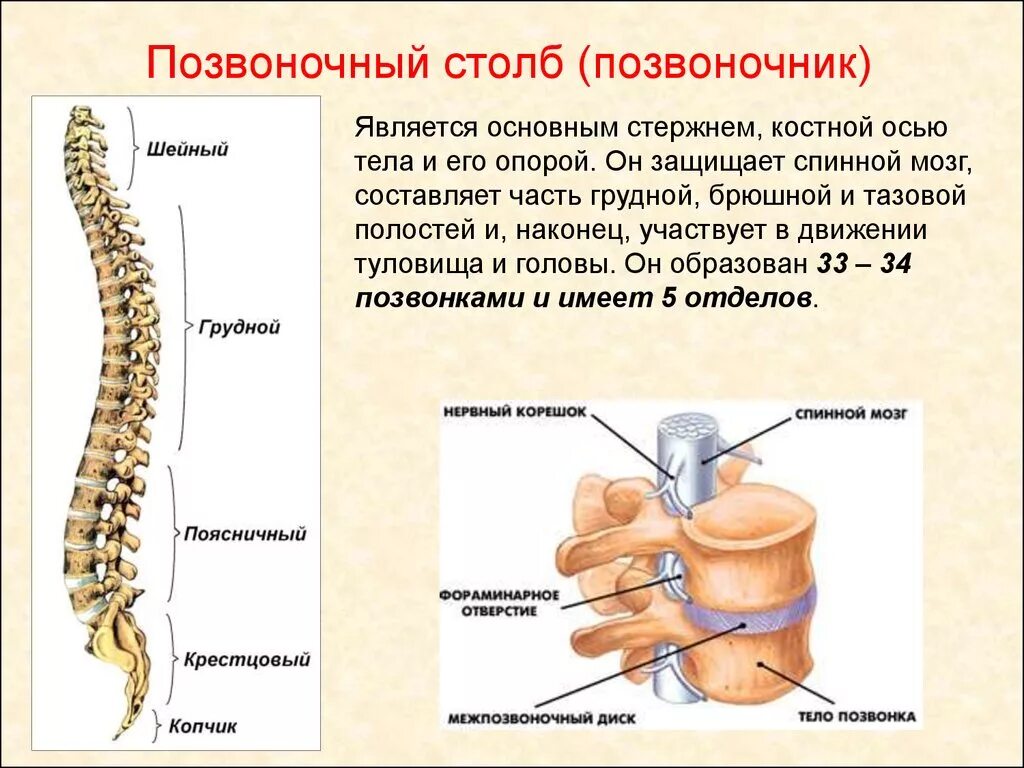 Позвоночный столб (позвоночник)

Шейный

Грудной

Поясничный

Крестцовый

Копчик

Является основным стержнем, костной осью тела и его опорой. Он защищает спинной мозг, составляет часть грудной, брюшной и тазовой полостей и, наконец, участвует в движении туловища и головы. Он образован 33 – 34 позвонками и имеет 5 отделов.

НЕРВНЫЙ КОРЕШОК

СПИННОЙ МОЗГ

ФОРАМИНАРНОЕ ОТВЕРСТИЕ

МЕЖПОЗВОНОЧНЫЙ ДИСК

ТЕЛО ПОЗВОНКА